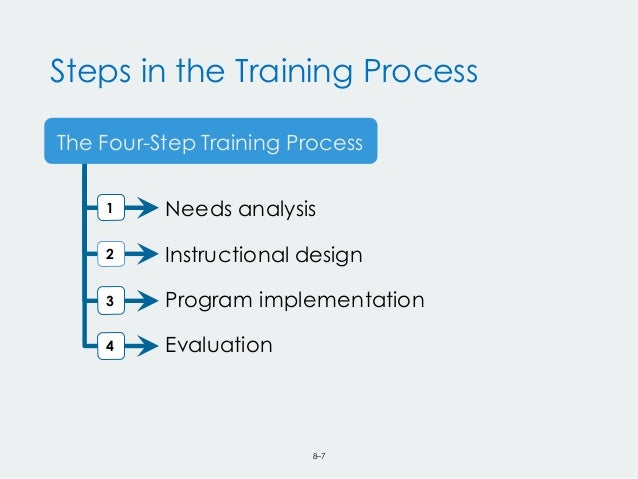 Steps in the Training Process

The Four-Step Training Process

1 Needs analysis

2 Instructional design

3 Program implementation

4 Evaluation

8–7